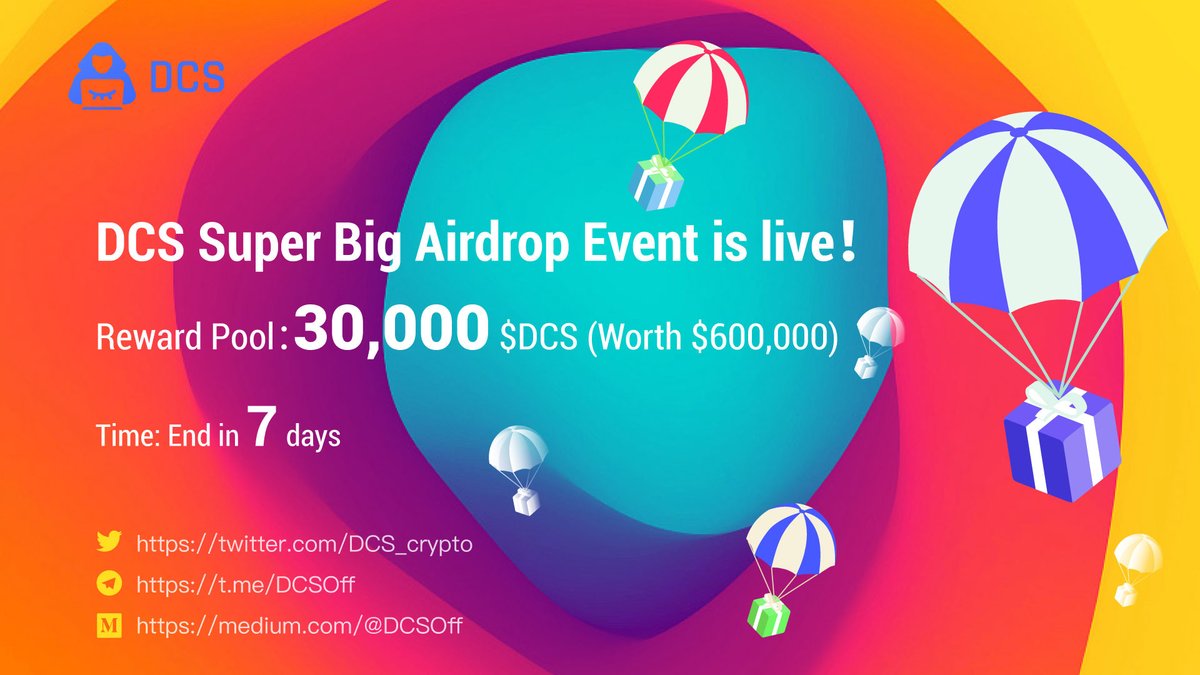 DCS

DCS Super Big Airdrop Event is live!

Reward Pool: 30,000 $DCS (Worth $600,000)

Time: End in 7 days

https://twitter.com/DCS_crypto
https://t.me/DCSOff
https://medium.com/@DCSOff